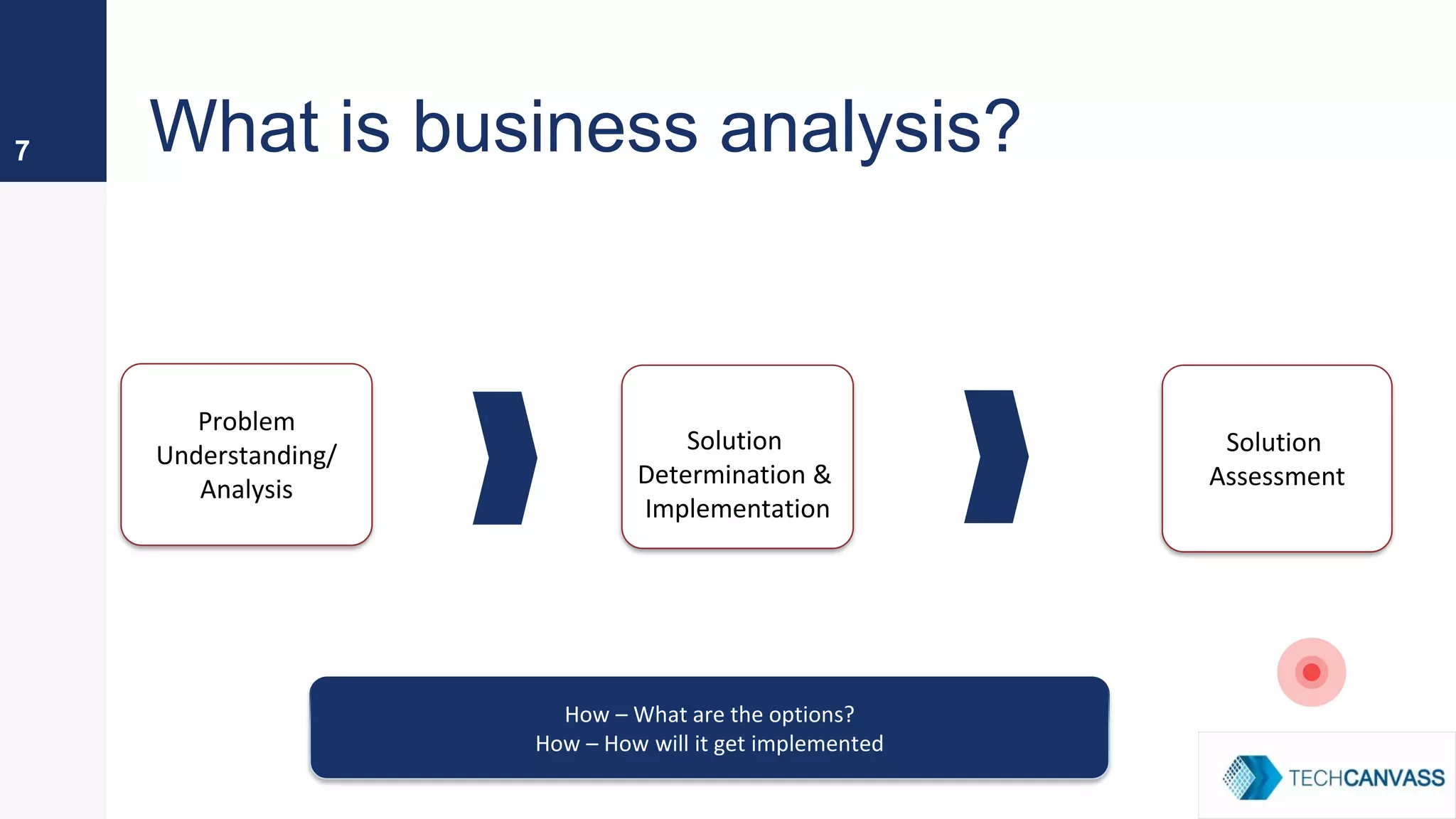 7

What is business analysis?

Problem Understanding/ Analysis

Solution Determination & Implementation

Solution Assessment

How – What are the options?
How – How will it get implemented

TECHCANVASS